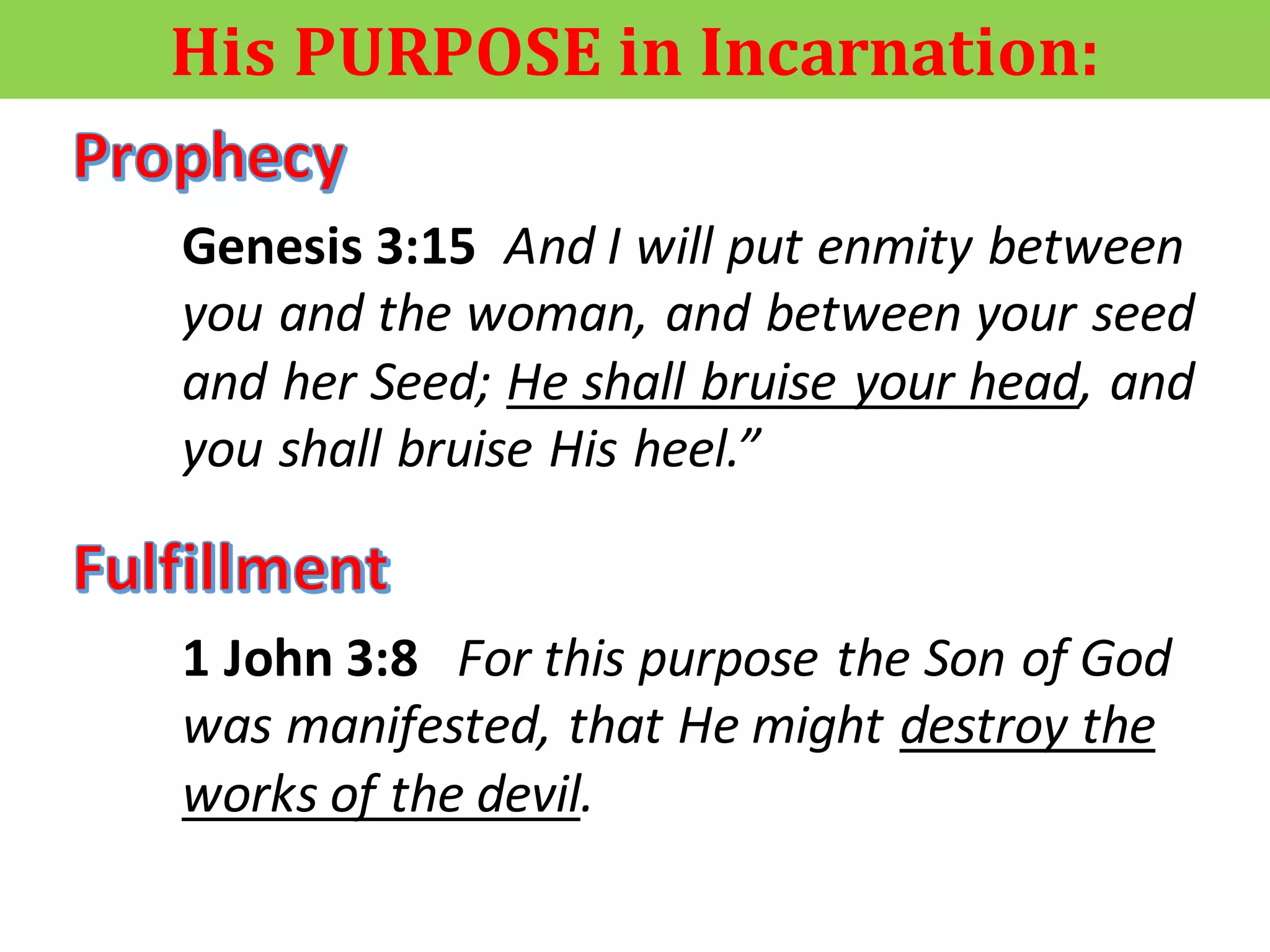 His PURPOSE in Incarnation:

Prophecy

Genesis 3:15 And I will put enmity between you and the woman, and between your seed and her Seed; He shall bruise your head, and you shall bruise His heel.”

Fulfillment

1 John 3:8 For this purpose the Son of God was manifested, that He might destroy the works of the devil.